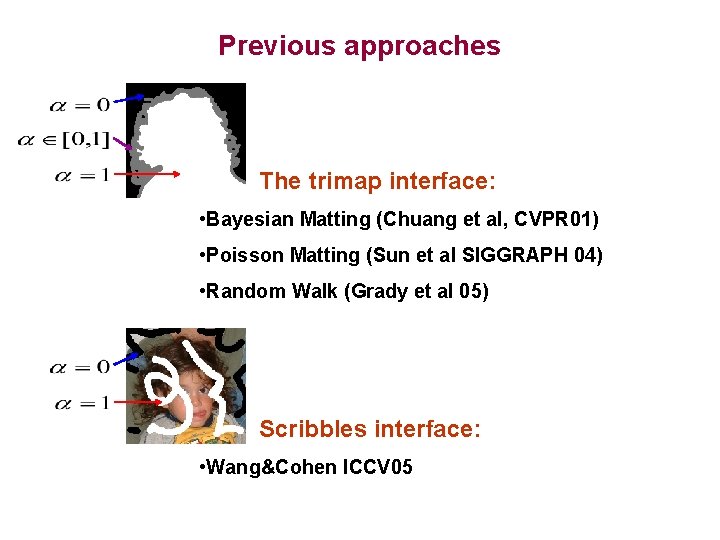 Previous approaches

$\alpha = 0$

$\alpha \in [0,1]$

$\alpha = 1$

The trimap interface:

•Bayesian Matting (Chuang et al, CVPR01)

•Poisson Matting (Sun et al SIGGRAPH 04)

•Random Walk (Grady et al 05)

$\alpha = 0$

$\alpha = 1$

Scribbles interface:

•Wang&Cohen ICCV05